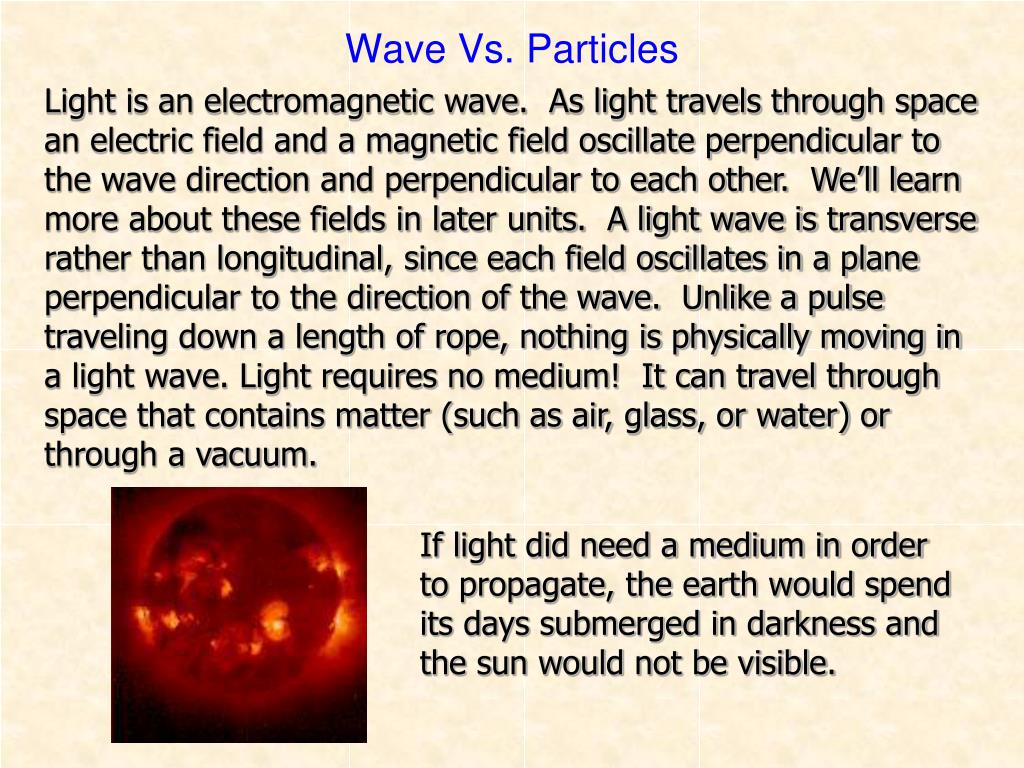 Wave Vs. Particles

Light is an electromagnetic wave. As light travels through space an electric field and a magnetic field oscillate perpendicular to the wave direction and perpendicular to each other. We'll learn more about these fields in later units. A light wave is transverse rather than longitudinal, since each field oscillates in a plane perpendicular to the direction of the wave. Unlike a pulse traveling down a length of rope, nothing is physically moving in a light wave. Light requires no medium! It can travel through space that contains matter (such as air, glass, or water) or through a vacuum.

If light did need a medium in order to propagate, the earth would spend its days submerged in darkness and the sun would not be visible.